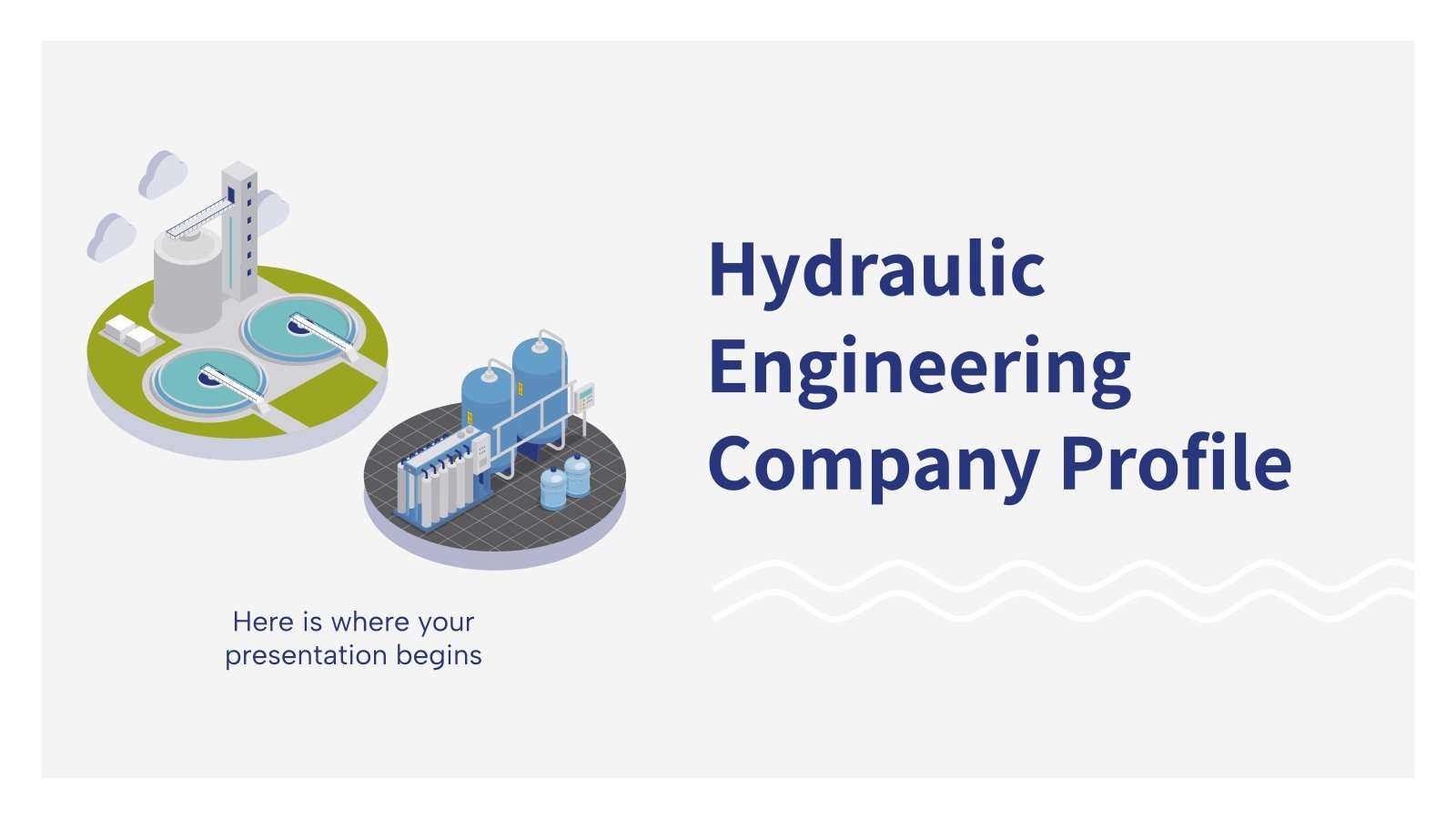 Hydraulic Engineering Company Profile

Here is where your presentation begins